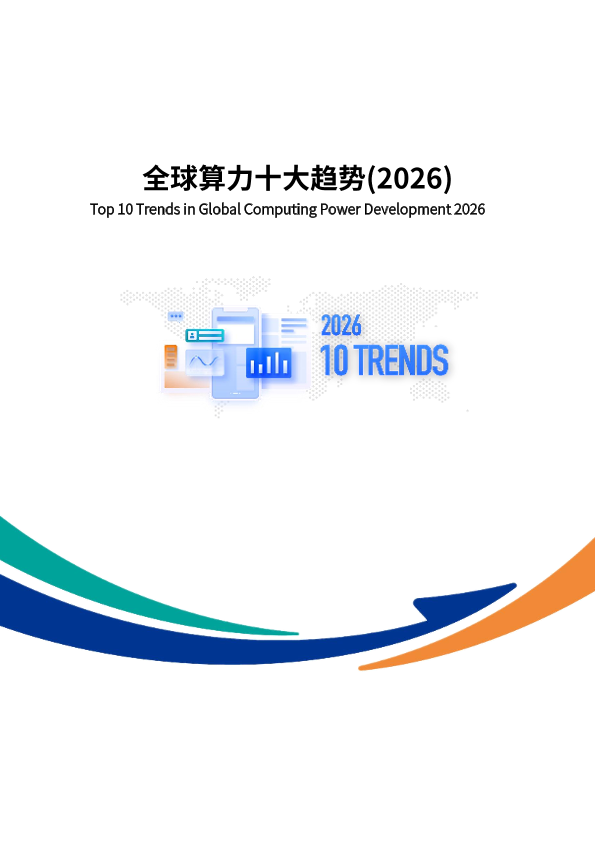 全球算力十大趋势(2026)

Top 10 Trends in Global Computing Power Development 2026

2026
10 TRENDS